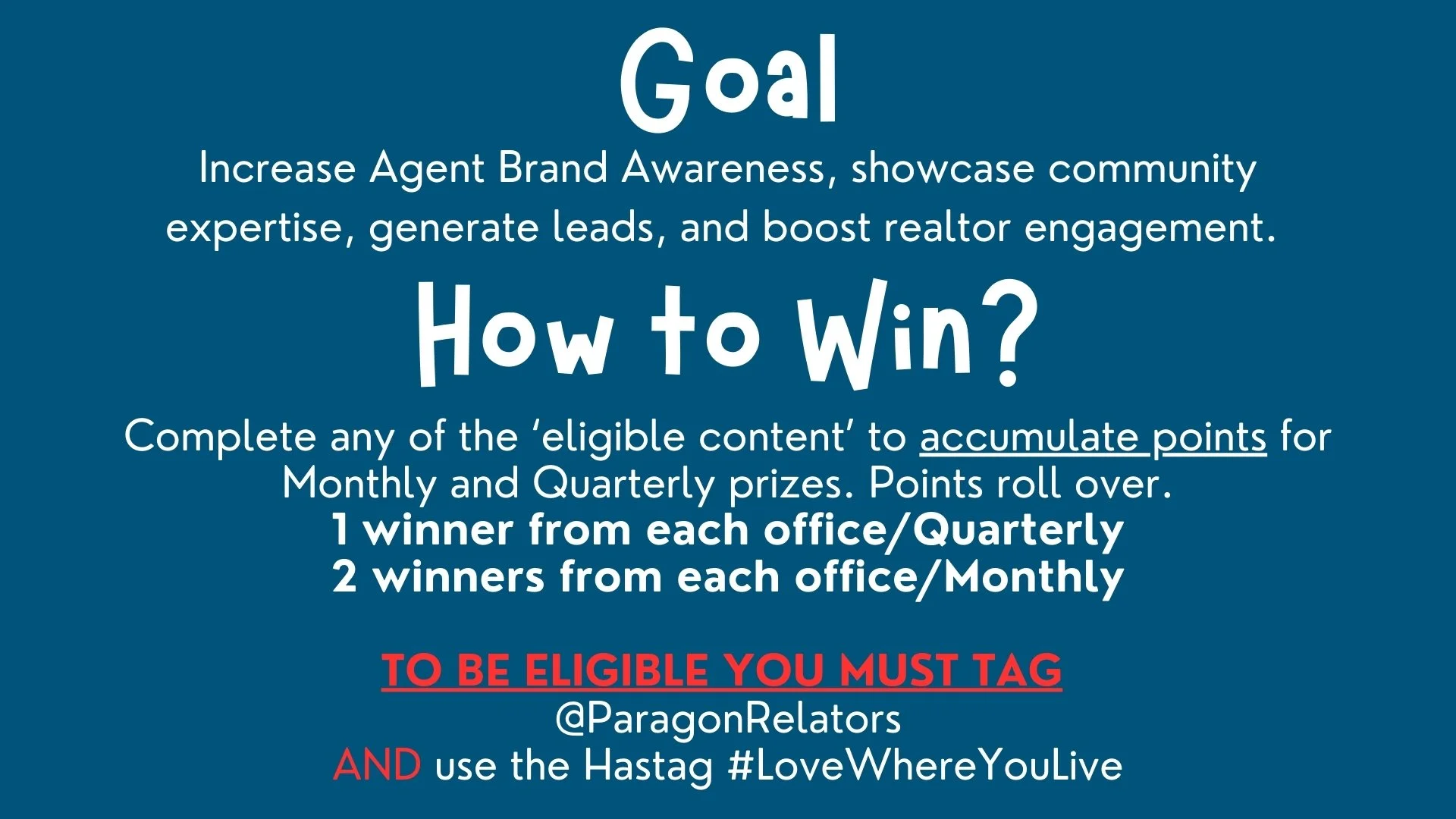 Goal

Increase Agent Brand Awareness, showcase community expertise, generate leads, and boost realtor engagement.

How to Win?

Complete any of the ‘eligible content’ to accumulate points for Monthly and Quarterly prizes. Points roll over.
1 winner from each office/Quarterly
2 winners from each office/Monthly

TO BE ELIGIBLE YOU MUST TAG
@ParagonRelators
AND use the Hastag #LoveWhereYouLive